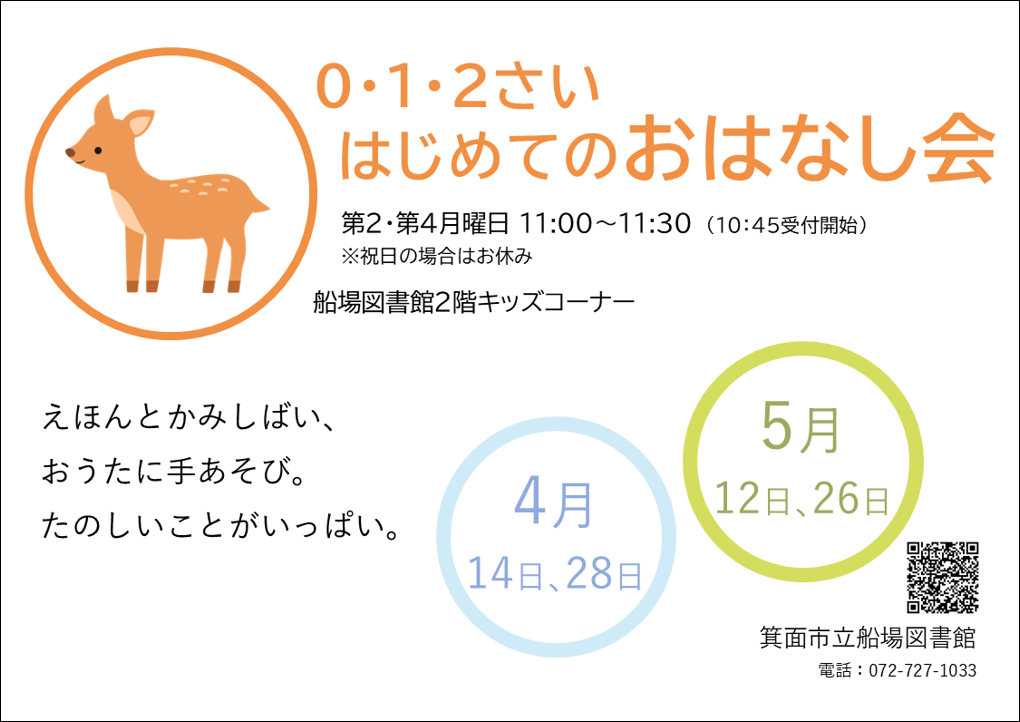 0･1･2さい
はじめてのおはなし会

第2･第4月曜日 11:00～11:30（10:45受付開始）
※祝日の場合はお休み

船場図書館2階キッズコーナー

えほんとかみしばい、
おうたに手あそび。
たのしいことがいっぱい。

4月
14日、28日

5月
12日、26日

箕面市立船場図書館
電話：072-727-1033